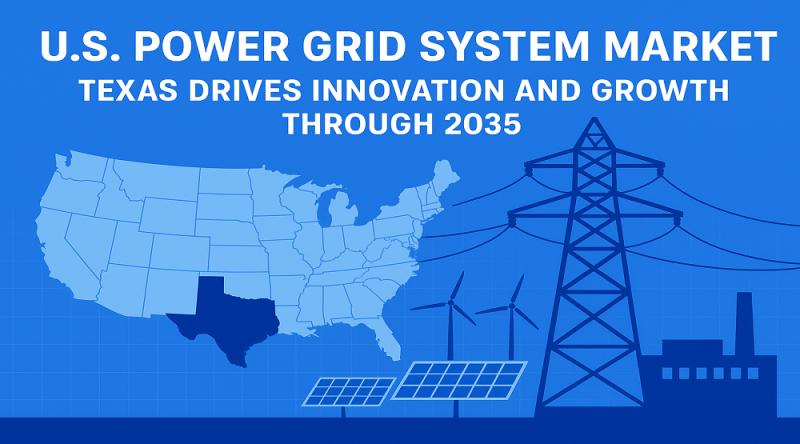 U.S. POWER GRID SYSTEM MARKET
TEXAS DRIVES INNOVATION AND GROWTH THROUGH 2035